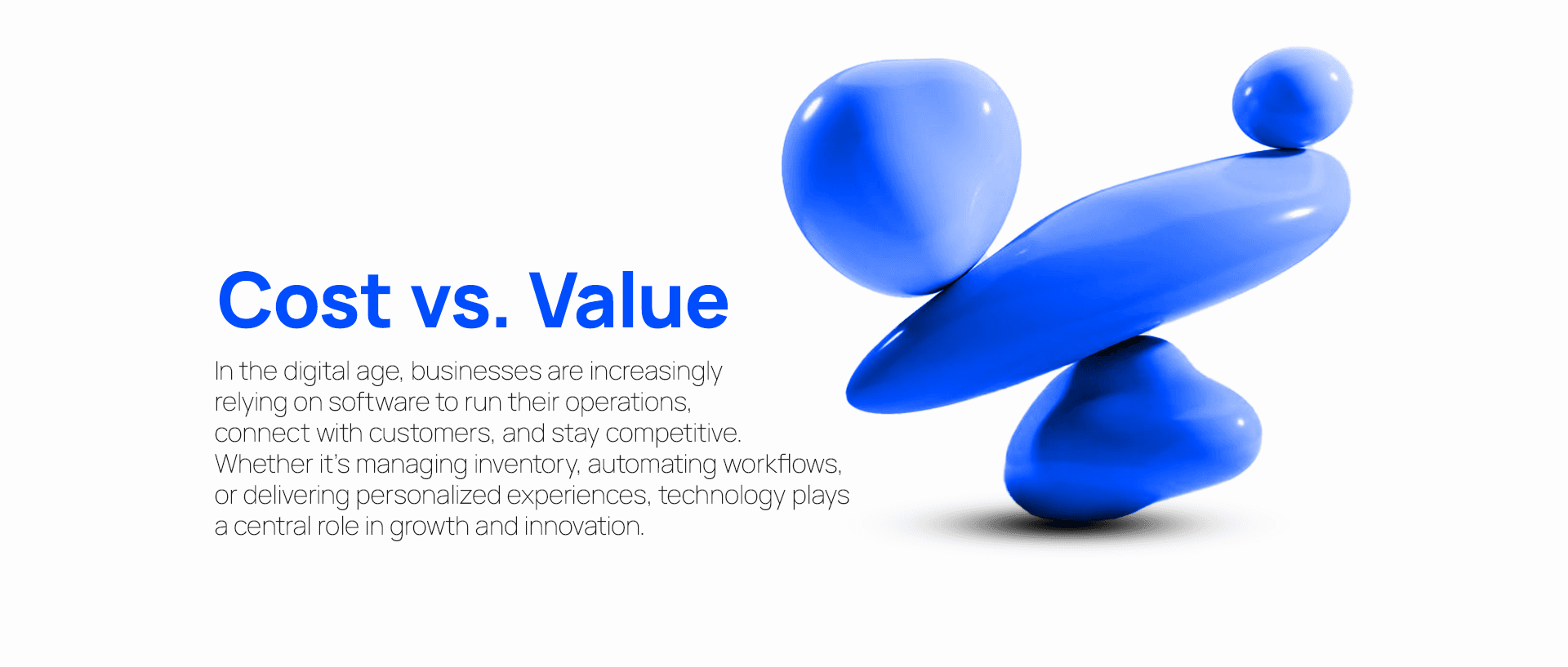 Cost vs. Value

In the digital age, businesses are increasingly relying on software to run their operations, connect with customers, and stay competitive. Whether it's managing inventory, automating workflows, or delivering personalized experiences, technology plays a central role in growth and innovation.